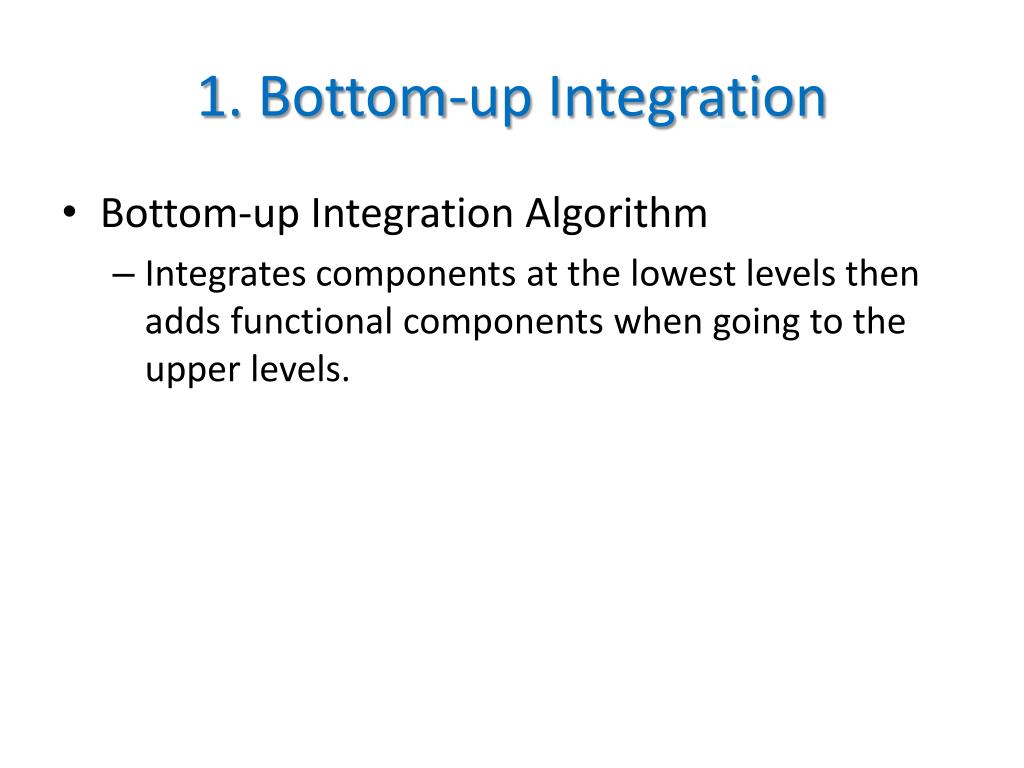 1. Bottom-up Integration

• Bottom-up Integration Algorithm
– Integrates components at the lowest levels then adds functional components when going to the upper levels.